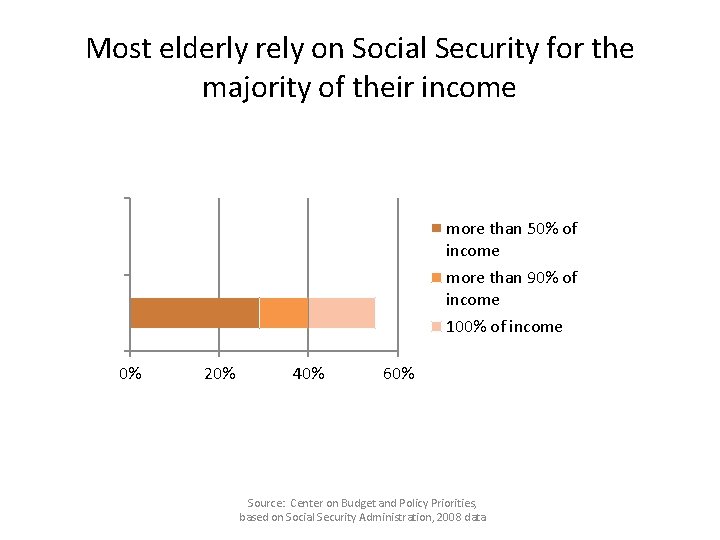 Most elderly rely on Social Security for the majority of their income

more than 50% of income
more than 90% of income
100% of income

0%
20%
40%
60%

Source: Center on Budget and Policy Priorities, based on Social Security Administration, 2008 data